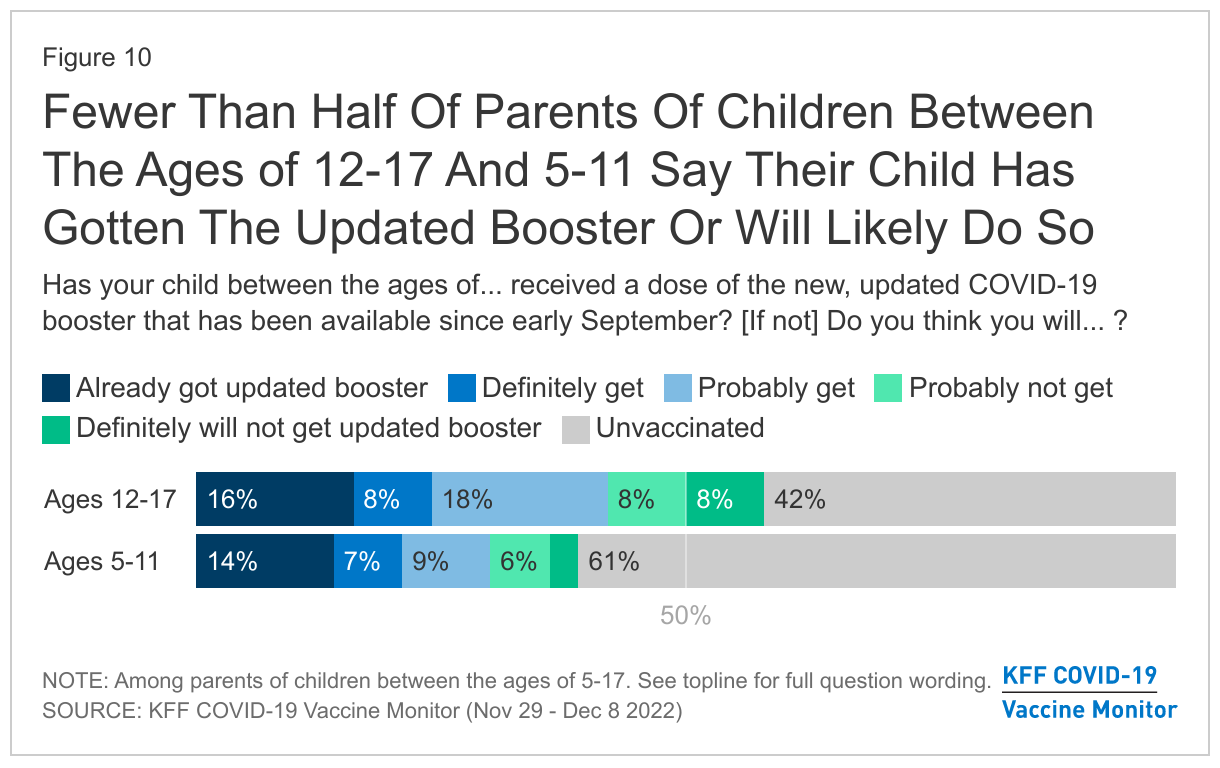 Figure 10

Fewer Than Half Of Parents Of Children Between The Ages of 12-17 And 5-11 Say Their Child Has Gotten The Updated Booster Or Will Likely Do So

Has your child between the ages of... received a dose of the new, updated COVID-19 booster that has been available since early September? [If not] Do you think you will... ?

Already got updated booster
Definitely get
Probably get
Probably not get
Definitely will not get updated booster
Unvaccinated

Ages 12-17 16% 8% 18% 8% 8% 42%

Ages 5-11 14% 7% 9% 6% 61%

50%

NOTE: Among parents of children between the ages of 5-17. See topline for full question wording.
SOURCE: KFF COVID-19 Vaccine Monitor (Nov 29 - Dec 8 2022)

KFF COVID-19 Vaccine Monitor